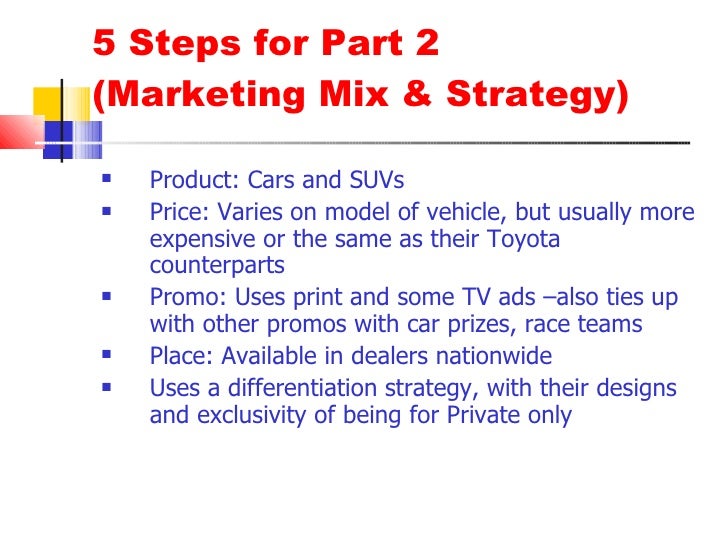 5 Steps for Part 2
(Marketing Mix & Strategy)

- Product: Cars and SUVs
- Price: Varies on model of vehicle, but usually more expensive or the same as their Toyota counterparts
- Promo: Uses print and some TV ads –also ties up with other promos with car prizes, race teams
- Place: Available in dealers nationwide
- Uses a differentiation strategy, with their designs and exclusivity of being for Private only